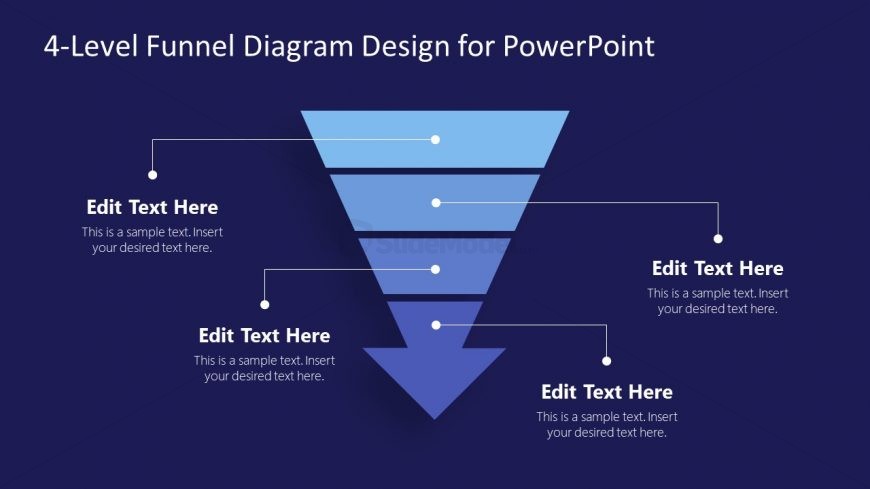 4-Level Funnel Diagram Design for PowerPoint

Edit Text Here
This is a sample text. Insert your desired text here.

SlideModel

Edit Text Here
This is a sample text. Insert your desired text here.

Edit Text Here
This is a sample text. Insert your desired text here.

Edit Text Here
This is a sample text. Insert your desired text here.